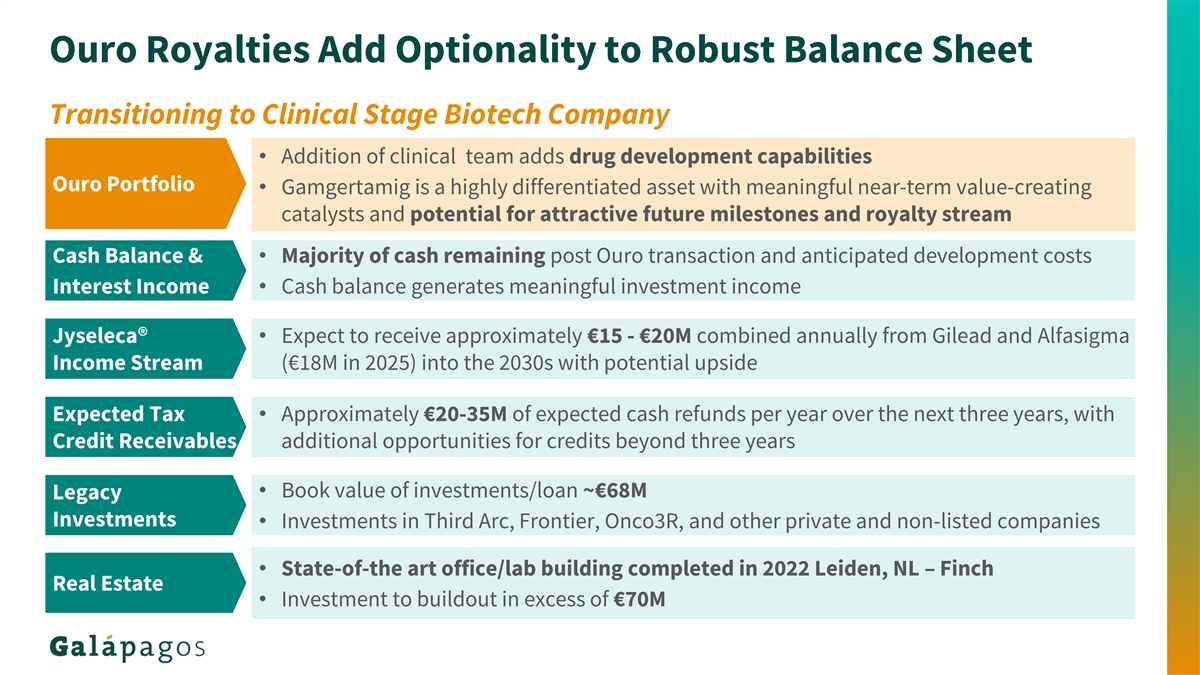 Ouro Royalties Add Optionality to Robust Balance Sheet

Transitioning to Clinical Stage Biotech Company

Ouro Portfolio

• Addition of clinical  team adds drug development capabilities
• Gamgertamig is a highly differentiated asset with meaningful near-term value-creating catalysts and potential for attractive future milestones and royalty stream

Cash Balance & Interest Income

• Majority of cash remaining post Ouro transaction and anticipated development costs
• Cash balance generates meaningful investment income

Jyseleca® Income Stream

• Expect to receive approximately €15 - €20M combined annually from Gilead and Alfasigma (€18M in 2025) into the 2030s with potential upside

Expected Tax Credit Receivables

• Approximately €20-35M of expected cash refunds per year over the next three years, with additional opportunities for credits beyond three years

Legacy Investments

• Book value of investments/loan ~€68M
• Investments in Third Arc, Frontier, Onco3R, and other private and non-listed companies

Real Estate

• State-of-the art office/lab building completed in 2022 Leiden, NL – Finch
• Investment to buildout in excess of €70M

Galápagos